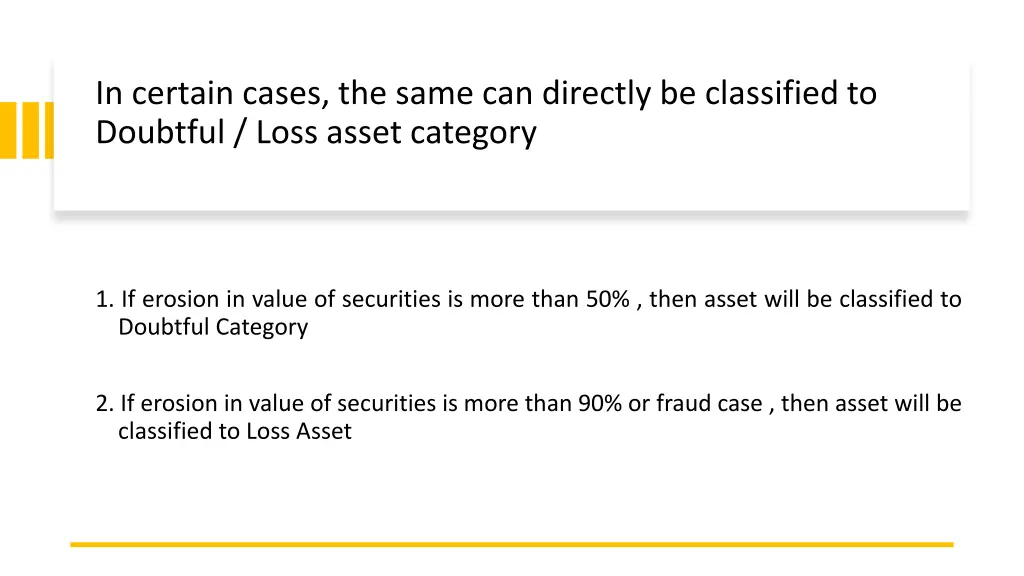 In certain cases, the same can directly be classified to Doubtful / Loss asset category

1. If erosion in value of securities is more than 50% , then asset will be classified to Doubtful Category

2. If erosion in value of securities is more than 90% or fraud case , then asset will be classified to Loss Asset